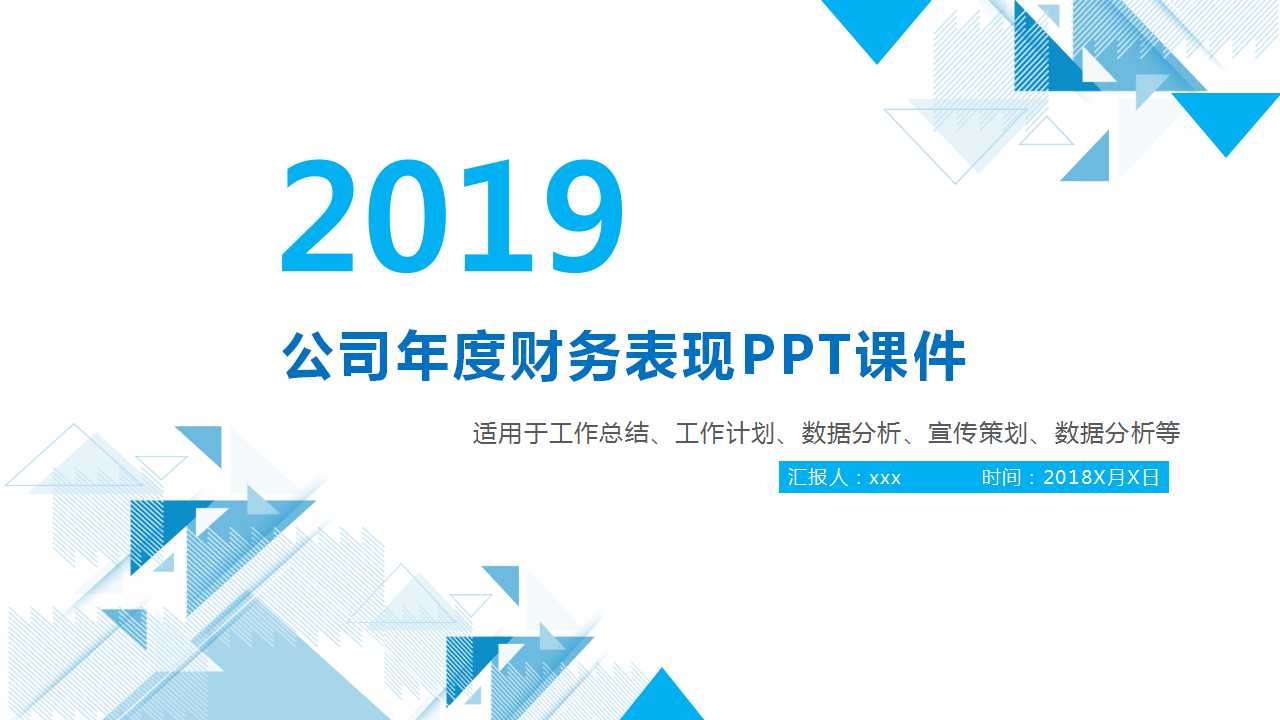 2019

公司年度财务表现PPT课件

适用于工作总结、工作计划、数据分析、宣传策划、数据分析等

汇报人：xxx　时间：2018X月X日